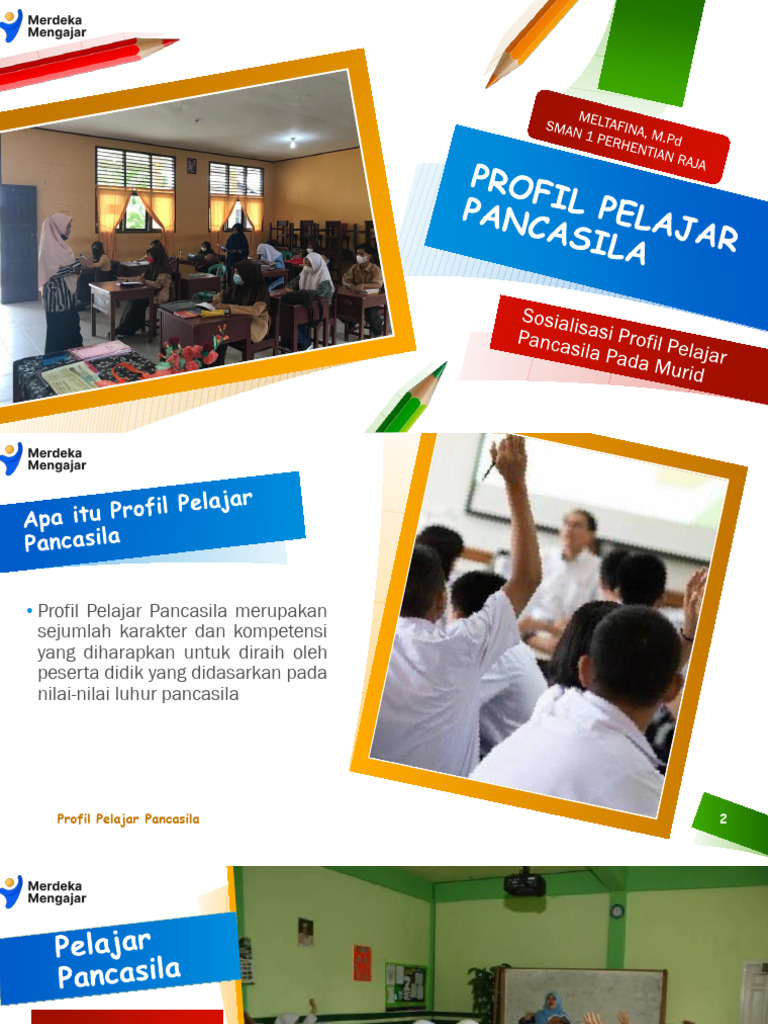 Merdeka Mengajar

MELTAFINA, M.Pd
SMAN 1 PERHENTIAN RAJA

PROFIL PELAJAR PANCASILA

Sosialisasi Profil Pelajar Pancasila Pada Murid

Merdeka Mengajar

Apa itu Profil Pelajar Pancasila

• Profil Pelajar Pancasila merupakan sejumlah karakter dan kompetensi yang diharapkan untuk diraih oleh peserta didik yang didasarkan pada nilai-nilai luhur pancasila

Profil Pelajar Pancasila

2

Merdeka Mengajar

Pelajar Pancasila